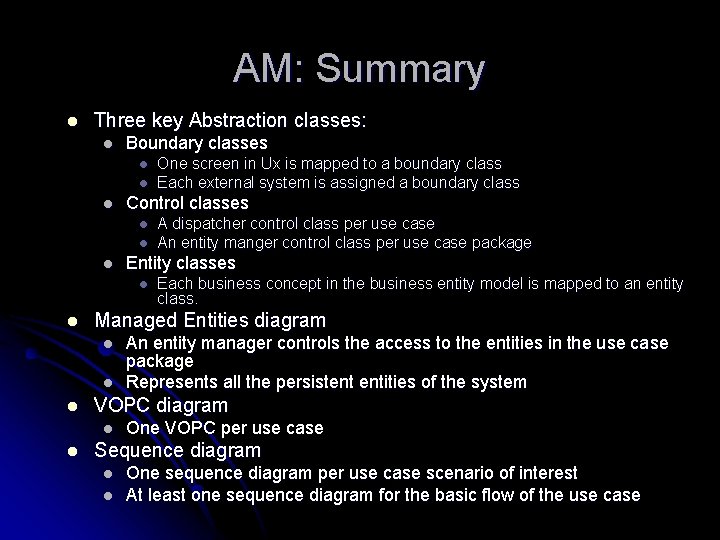 AM: Summary

- Three key Abstraction classes:
  - Boundary classes
    - One screen in Ux is mapped to a boundary class
    - Each external system is assigned a boundary class
  - Control classes
    - A dispatcher control class per use case
    - An entity manger control class per use case package
  - Entity classes
    - Each business concept in the business entity model is mapped to an entity class.
- Managed Entities diagram
  - An entity manager controls the access to the entities in the use case package
  - Represents all the persistent entities of the system
- VOPC diagram
  - One VOPC per use case
- Sequence diagram
  - One sequence diagram per use case scenario of interest
  - At least one sequence diagram for the basic flow of the use case